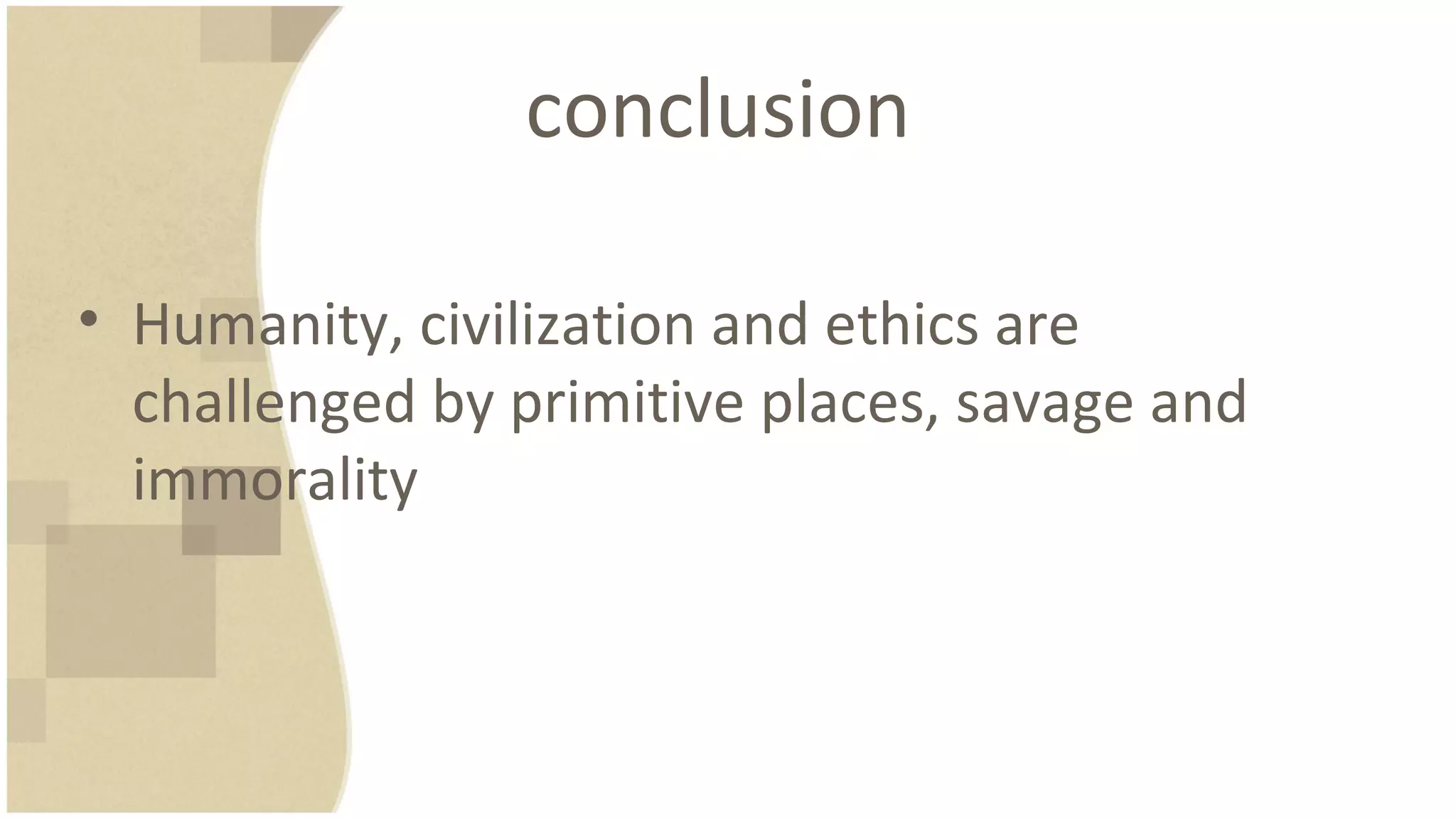 conclusion

• Humanity, civilization and ethics are challenged by primitive places, savage and immorality